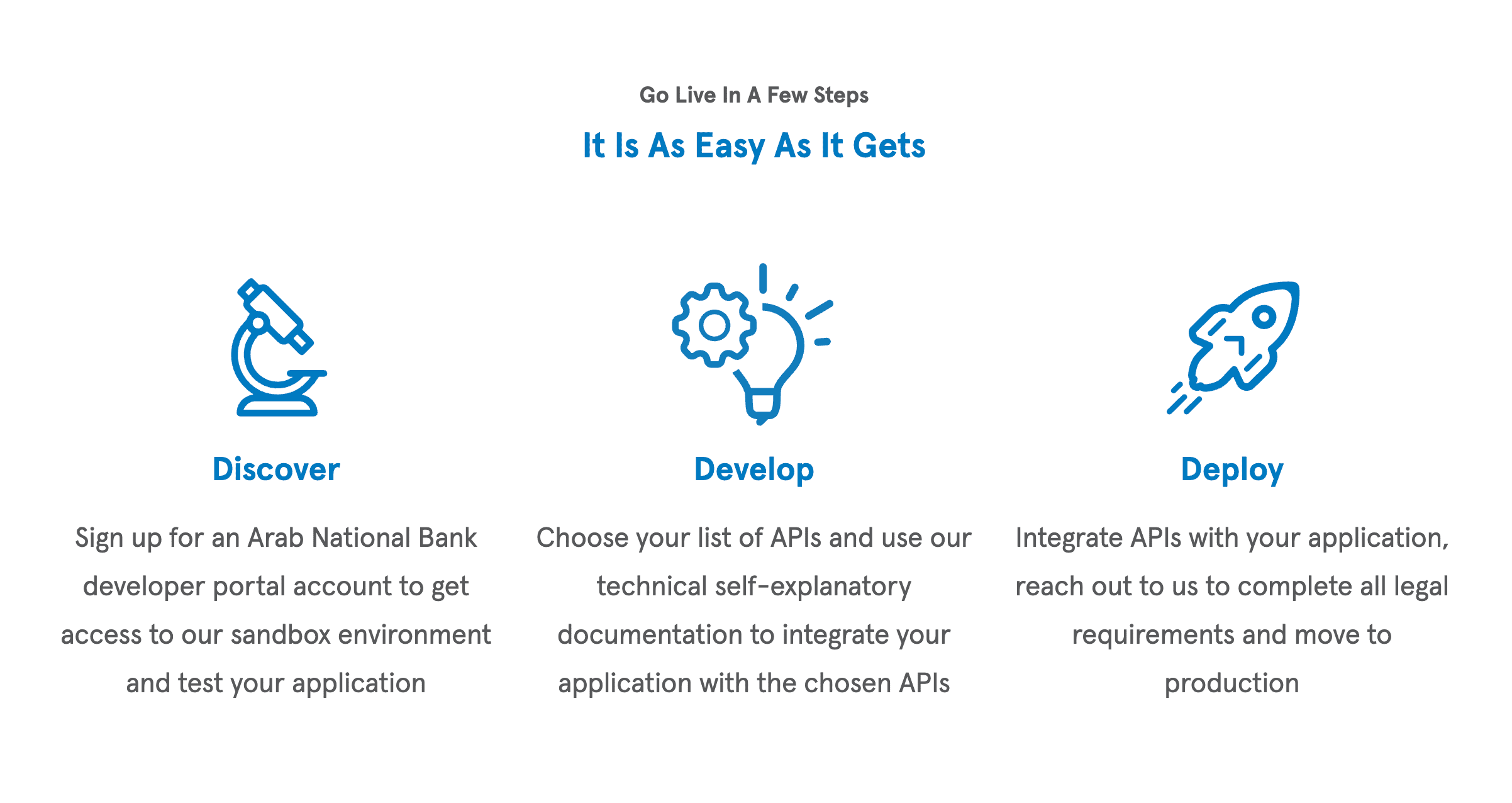 Go Live In A Few Steps

It Is As Easy As It Gets

Discover

Sign up for an Arab National Bank developer portal account to get access to our sandbox environment and test your application

Develop

Choose your list of APIs and use our technical self-explanatory documentation to integrate your application with the chosen APIs

Deploy

Integrate APIs with your application, reach out to us to complete all legal requirements and move to production